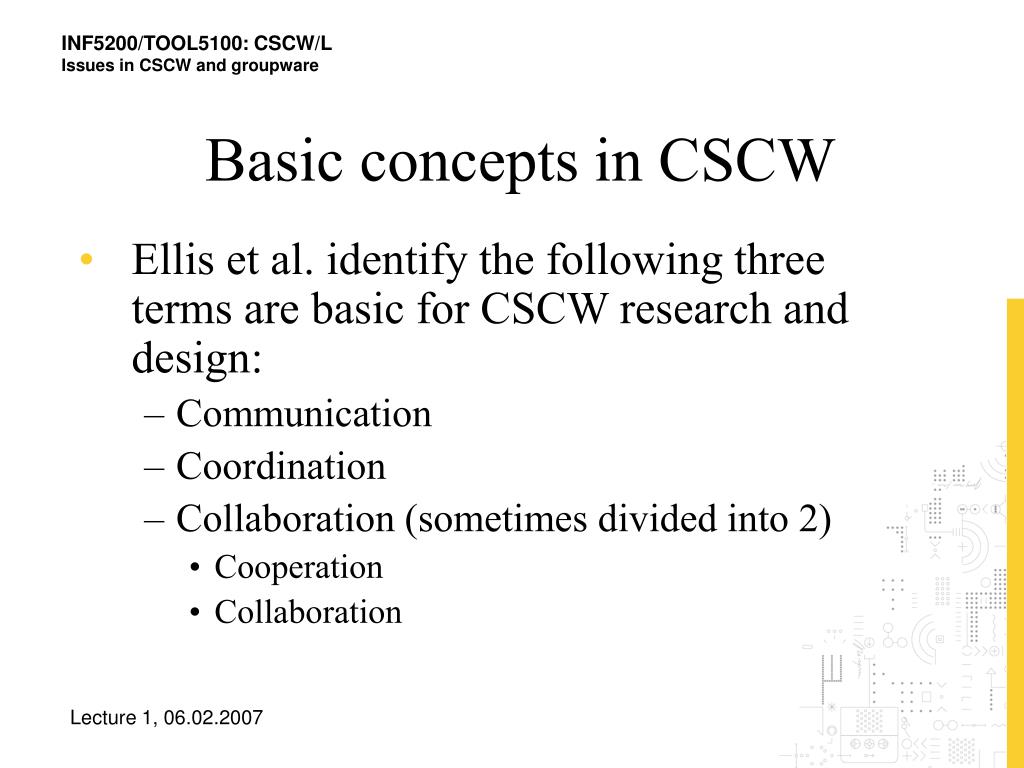 INF5200/TOOL5100: CSCW/L
Issues in CSCW and groupware

Basic concepts in CSCW

• Ellis et al. identify the following three terms are basic for CSCW research and design:
– Communication
– Coordination
– Collaboration (sometimes divided into 2)
• Cooperation
• Collaboration

Lecture 1, 06.02.2007